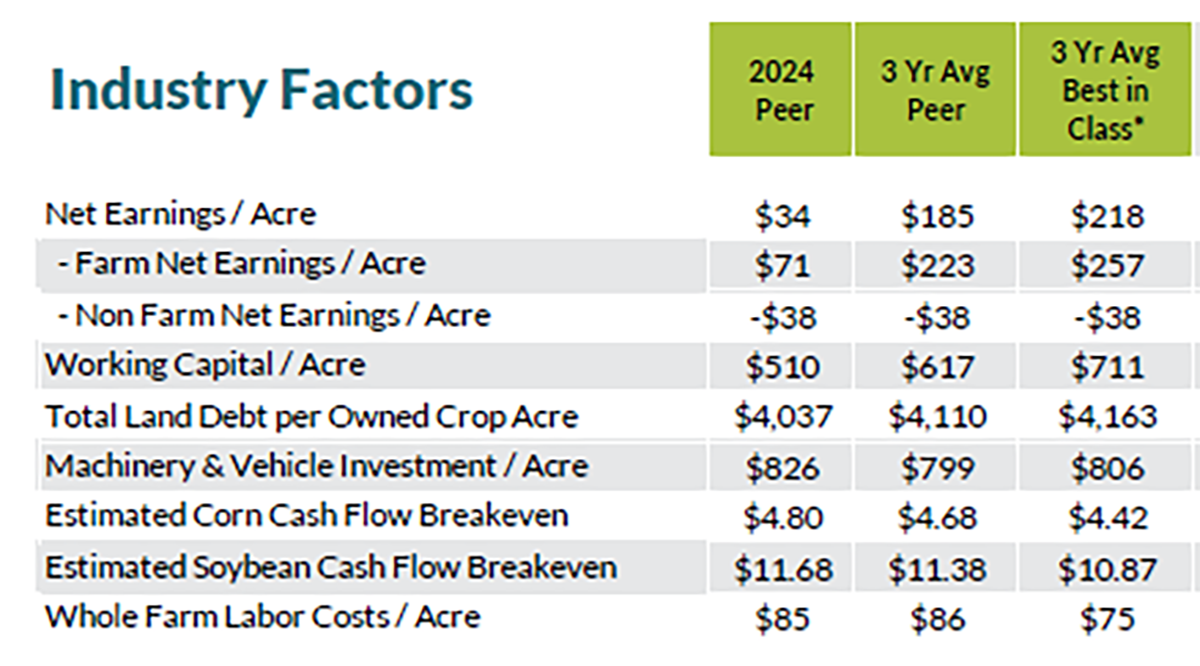 | Industry Factors | 2024 Peer | 3 Yr Avg Peer | 3 Yr Avg Best in Class* |
|---|---|---|---|
| Net Earnings / Acre | \$34 | \$185 | \$218 |
| - Farm Net Earnings / Acre | \$71 | \$223 | \$257 |
| - Non Farm Net Earnings / Acre | -\$38 | -\$38 | -\$38 |
| Working Capital / Acre | \$510 | \$617 | \$711 |
| Total Land Debt per Owned Crop Acre | \$4,037 | \$4,110 | \$4,163 |
| Machinery & Vehicle Investment / Acre | \$826 | \$799 | \$806 |
| Estimated Corn Cash Flow Breakeven | \$4.80 | \$4.68 | \$4.42 |
| Estimated Soybean Cash Flow Breakeven | \$11.68 | \$11.38 | \$10.87 |
| Whole Farm Labor Costs / Acre | \$85 | \$86 | \$75 |